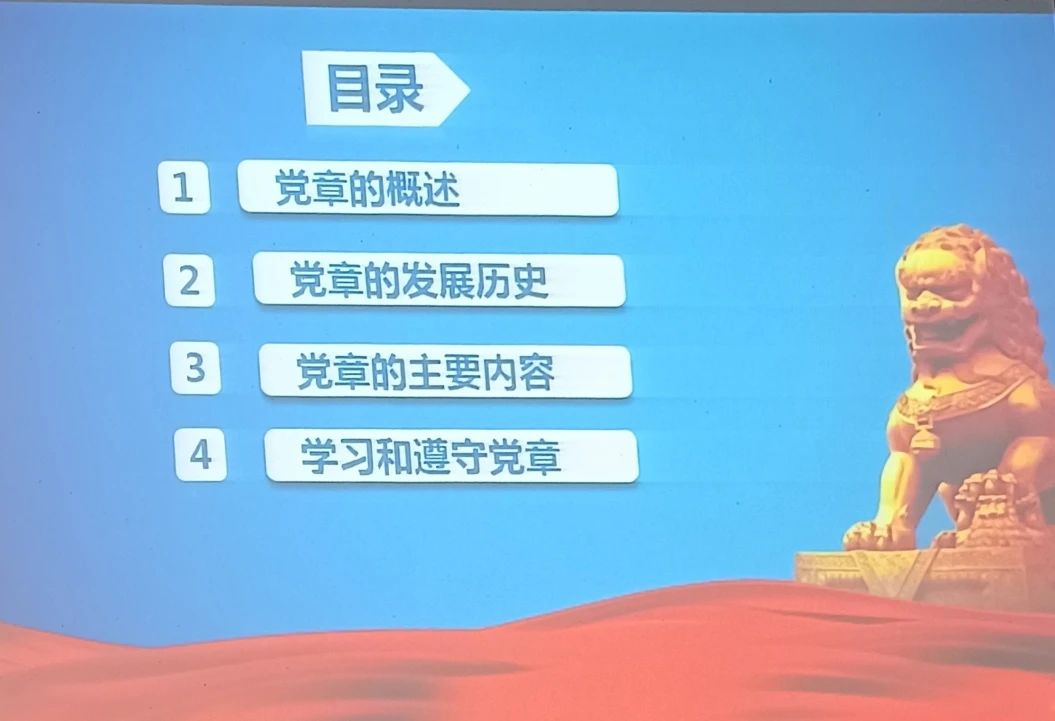 目录

1 党章的概述

2 党章的发展历史

3 党章的主要内容

4 学习和遵守党章